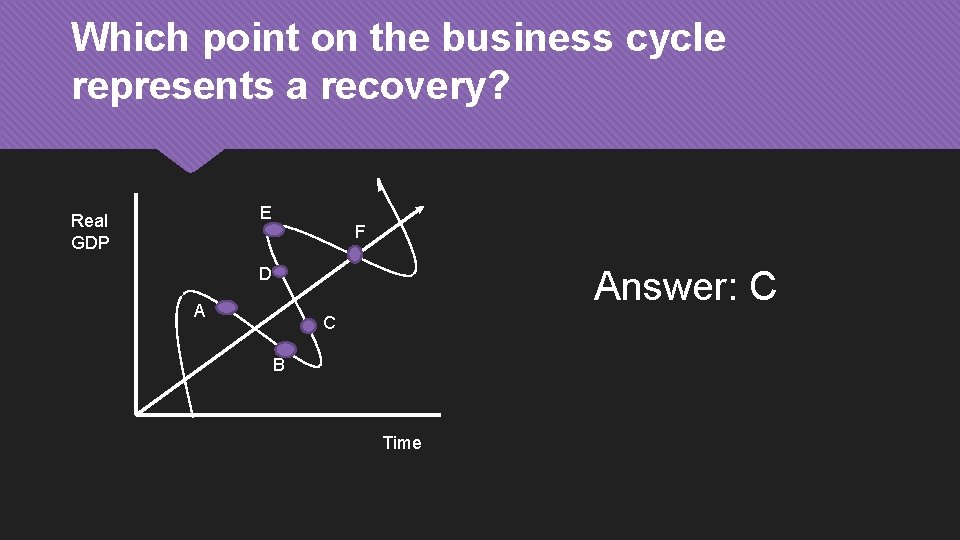 Which point on the business cycle represents a recovery?

Real GDP

E

F

D

A

C

B

Time

Answer: C